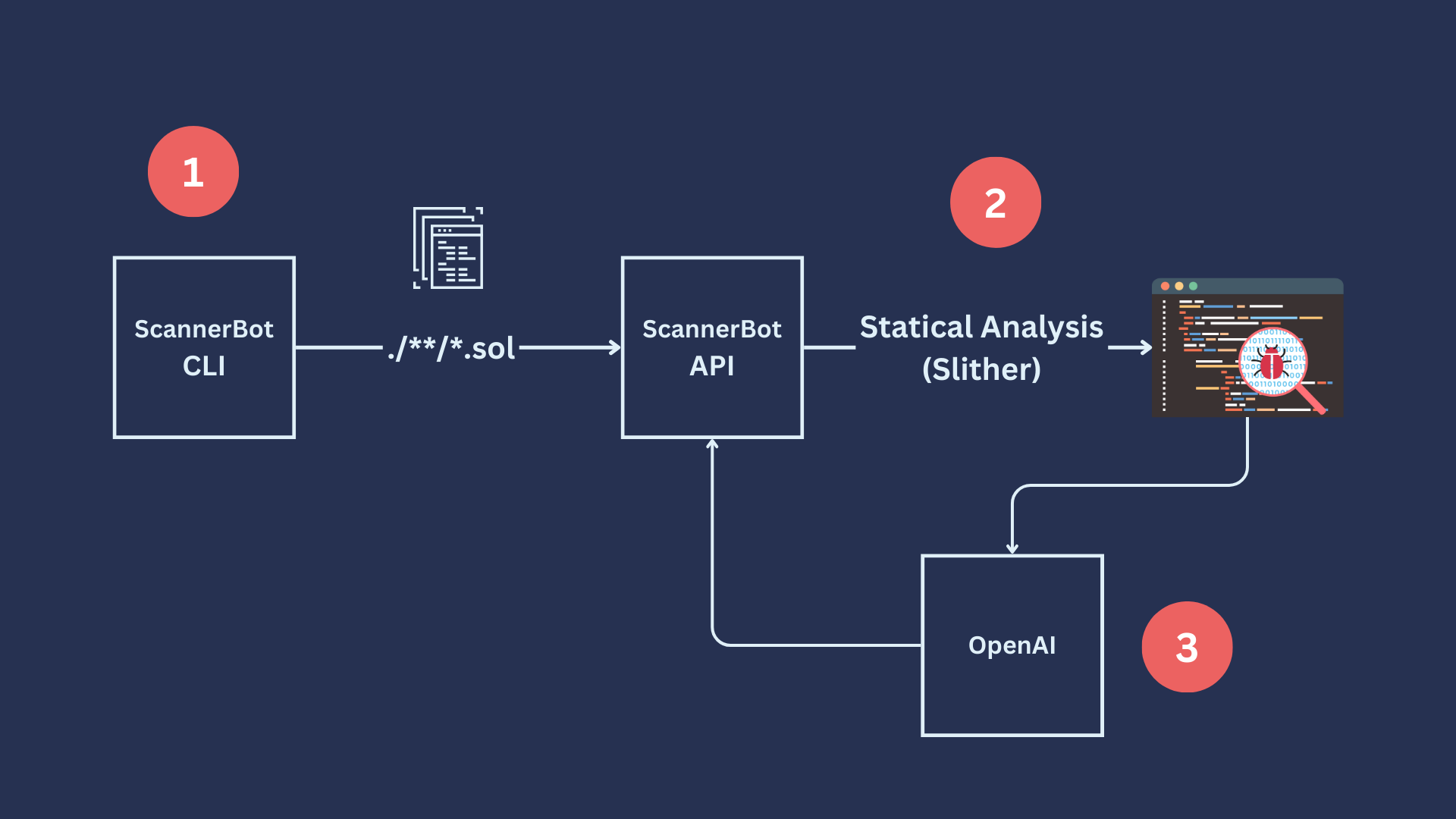 1

ScannerBot CLI

./**/*.sol

ScannerBot API

2

Statical Analysis (Slither)

OpenAI

3